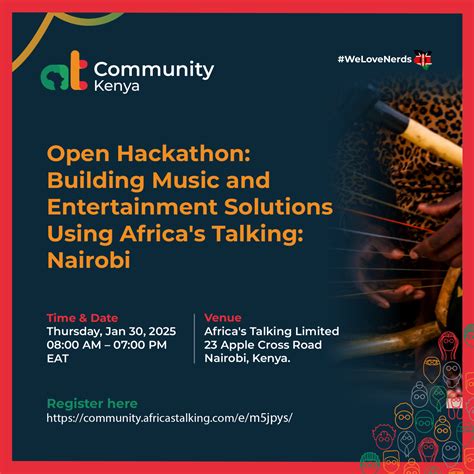 at Community Kenya

#WeLoveNerds

Open Hackathon: Building Music and Entertainment Solutions Using Africa's Talking: Nairobi

Time & Date
Thursday, Jan 30, 2025
08:00 AM – 07:00 PM
EAT

Venue
Africa's Talking Limited
23 Apple Cross Road
Nairobi, Kenya.

Register here
https://community.africastalking.com/e/m5jpys/